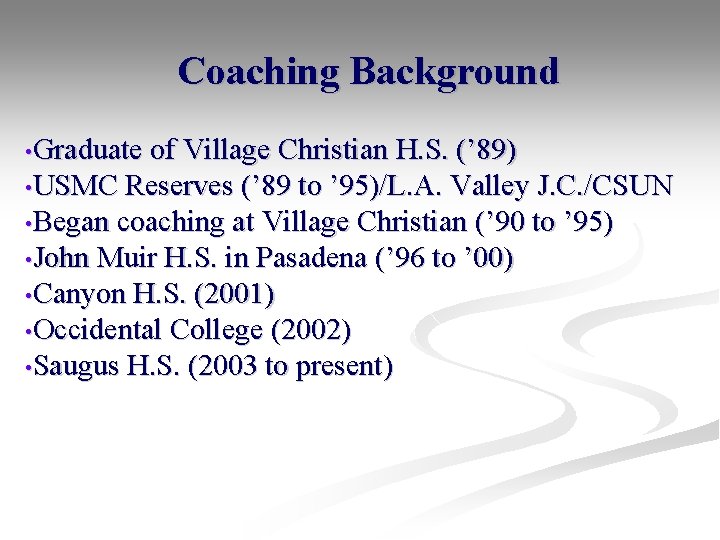 Coaching Background

•Graduate of Village Christian H.S. (’89)
•USMC Reserves (’89 to ’95)/L.A. Valley J.C./CSUN
•Began coaching at Village Christian (’90 to ’95)
•John Muir H.S. in Pasadena (’96 to ’00)
•Canyon H.S. (2001)
•Occidental College (2002)
•Saugus H.S. (2003 to present)